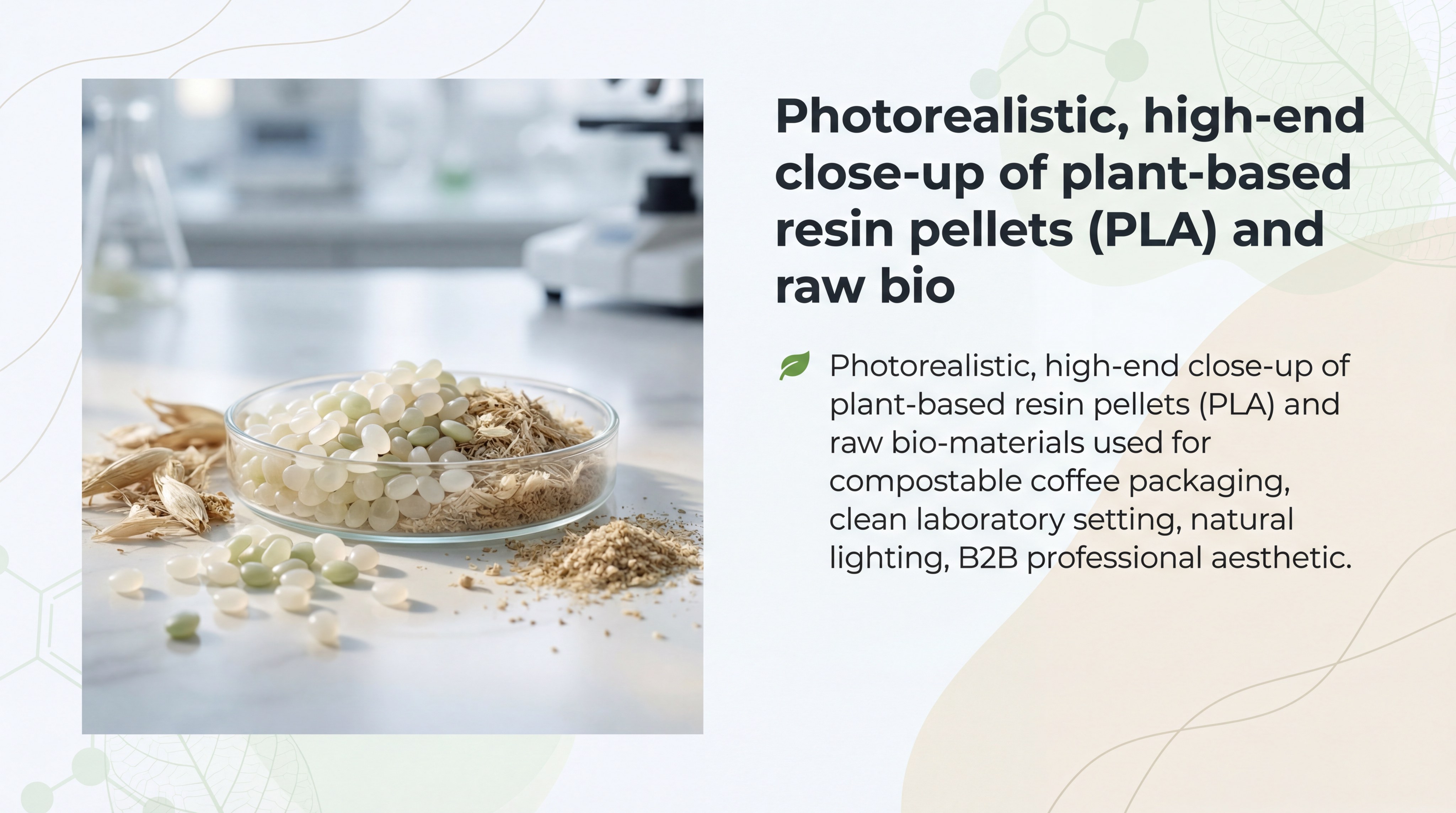 Photorealistic, high-end close-up of plant-based resin pellets (PLA) and raw bio

Photorealistic, high-end close-up of plant-based resin pellets (PLA) and raw bio-materials used for compostable coffee packaging, clean laboratory setting, natural lighting, B2B professional aesthetic.